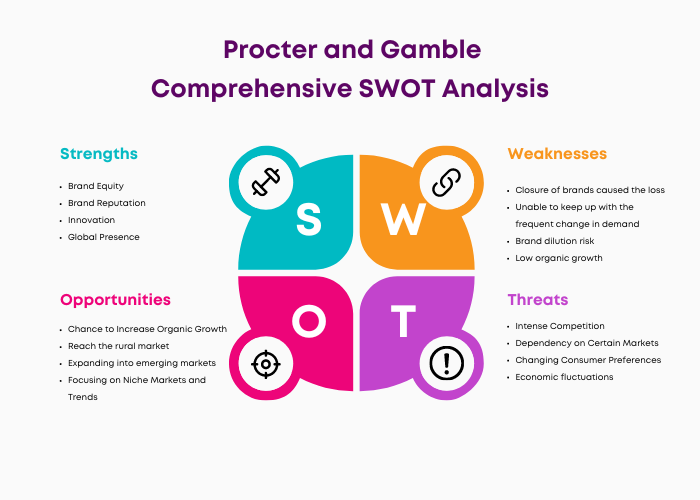 Procter and Gamble
Comprehensive SWOT Analysis

Strengths

- Brand Equity
- Brand Reputation
- Innovation
- Global Presence

S

W

Weaknesses

- Closure of brands caused the loss
- Unable to keep up with the frequent change in demand
- Brand dilution risk
- Low organic growth

Opportunities

- Chance to Increase Organic Growth
- Reach the rural market
- Expanding into emerging markets
- Focusing on Niche Markets and Trends

O

T

Threats

- Intense Competition
- Dependency on Certain Markets
- Changing Consumer Preferences
- Economic fluctuations